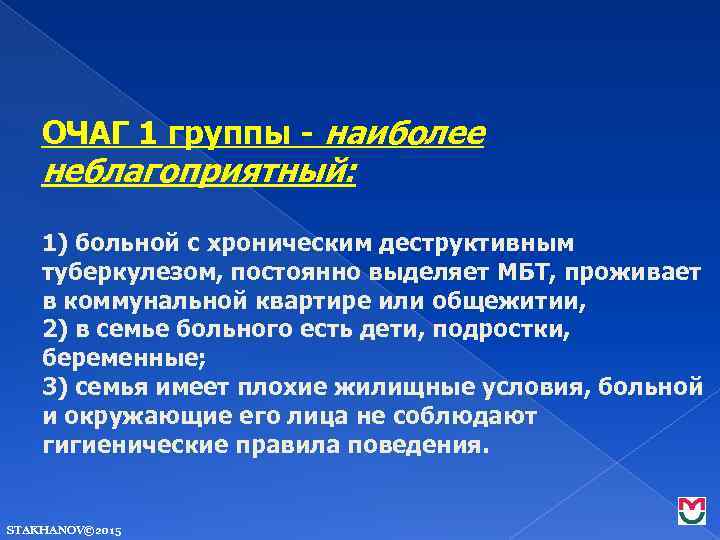 ОЧАГ 1 группы - наиболее неблагоприятный:

1) больной с хроническим деструктивным туберкулезом, постоянно выделяет МБТ, проживает в коммунальной квартире или общежитии,
2) в семье больного есть дети, подростки, беременные;
3) семья имеет плохие жилищные условия, больной и окружающие его лица не соблюдают гигиенические правила поведения.

STAKHANOV©2015